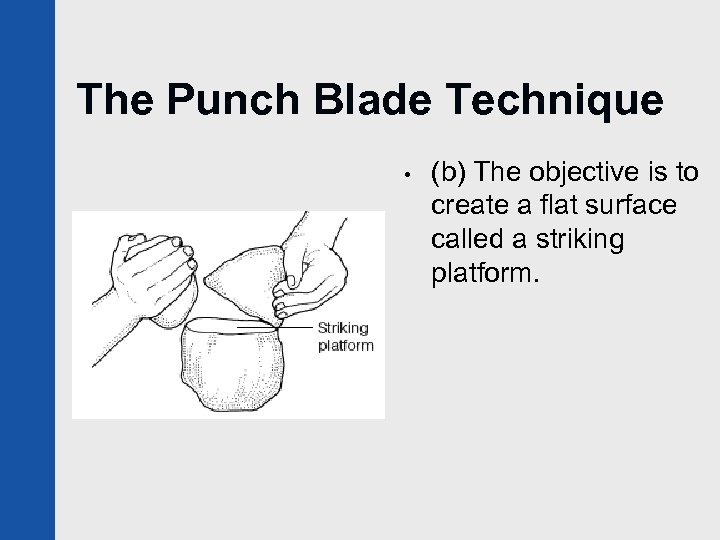 The Punch Blade Technique

Striking platform

• (b) The objective is to create a flat surface called a striking platform.